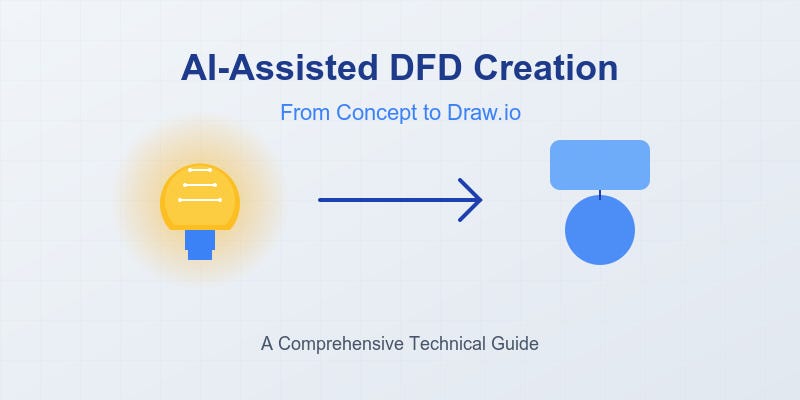 AI-Assisted DFD Creation

From Concept to Draw.io

A Comprehensive Technical Guide